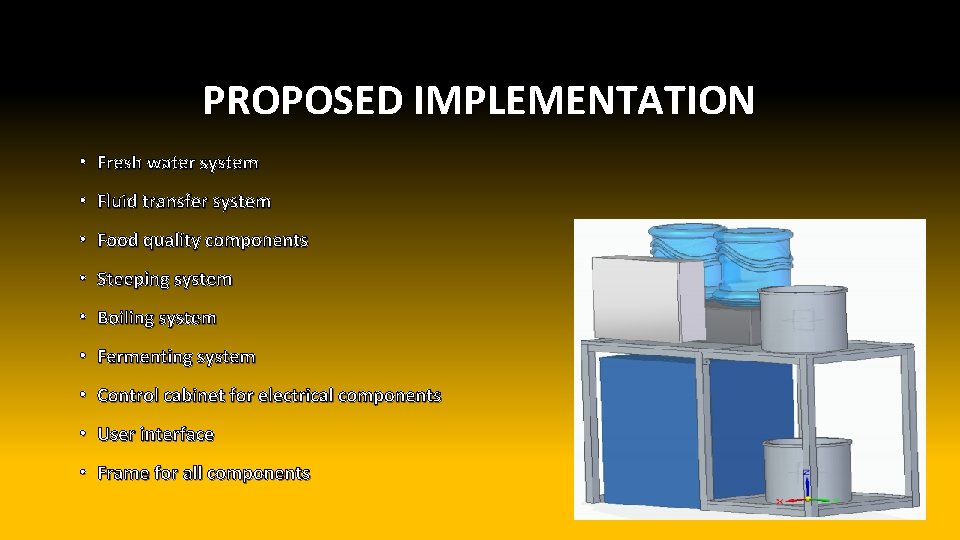 PROPOSED IMPLEMENTATION

• Fresh water system
• Fluid transfer system
• Food quality components
• Steeping system
• Boiling system
• Fermenting system
• Control cabinet for electrical components
• User interface
• Frame for all components